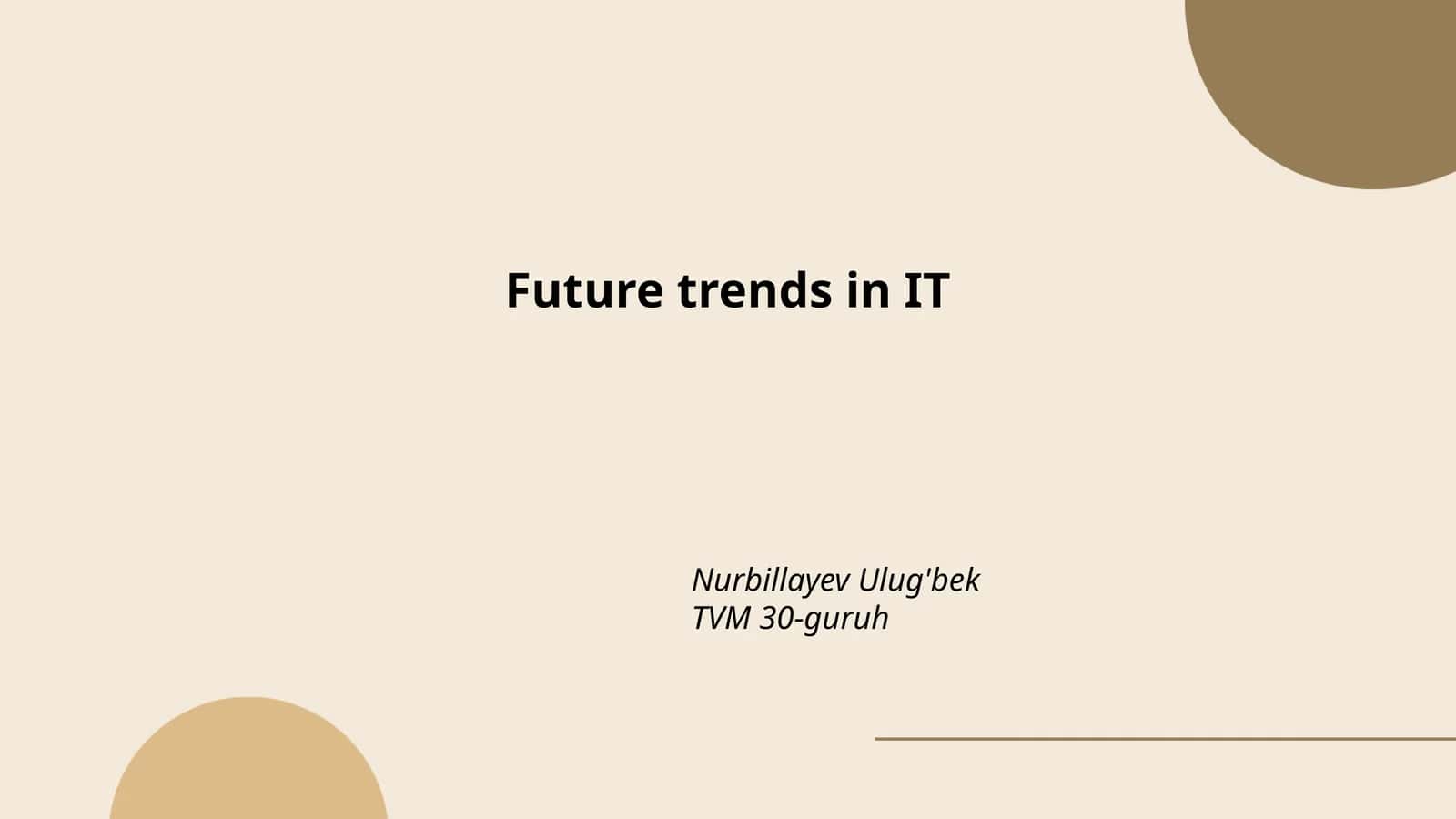 Future trends in IT

Nurbillayev Ulug'bek
TVM 30-guruh